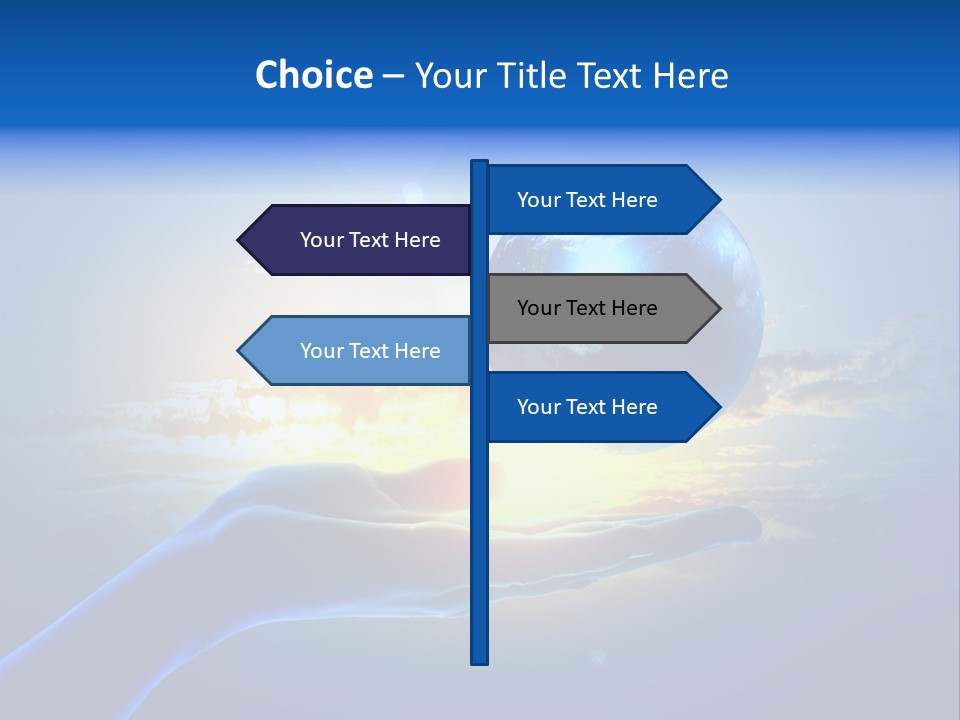 Choice – Your Title Text Here

Your Text Here

Your Text Here

Your Text Here

Your Text Here

Your Text Here